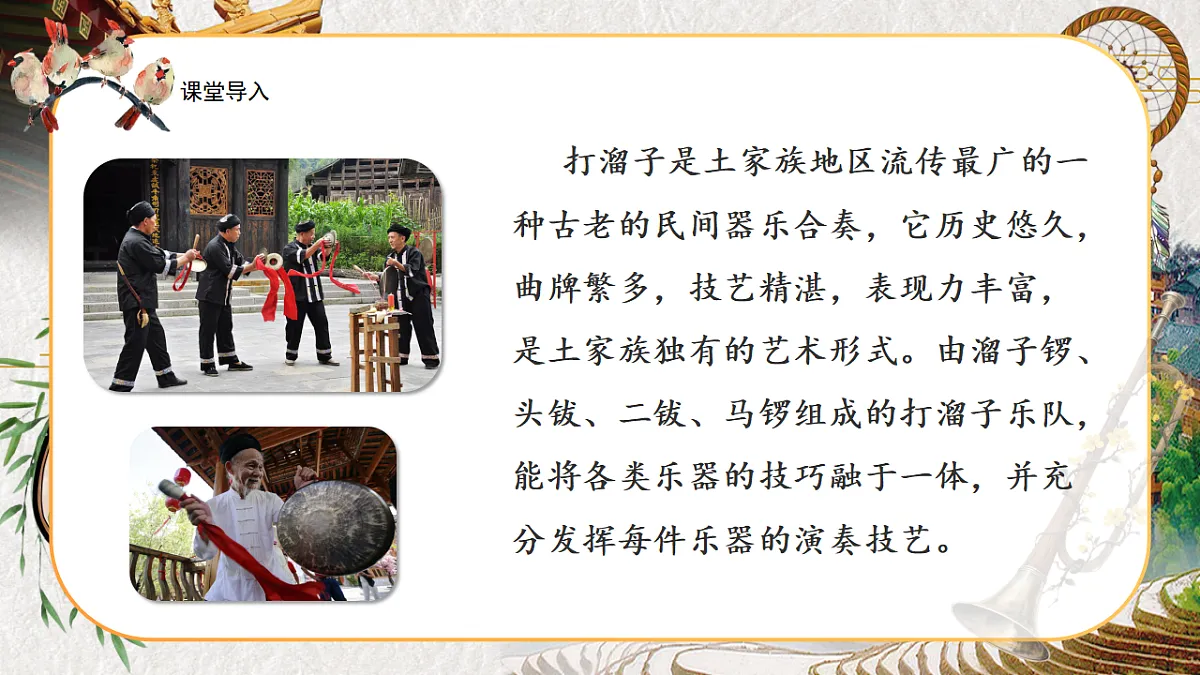 课堂导入

打溜子是土家族地区流传最广的一种古老的民间器乐合奏，它历史悠久，曲牌繁多，技艺精湛，表现力丰富，是土家族独有的艺术形式。由溜子锣、头钹、二钹、马锣组成的打溜子乐队，能将各类乐器的技巧融于一体，并充分发挥每件乐器的演奏技艺。